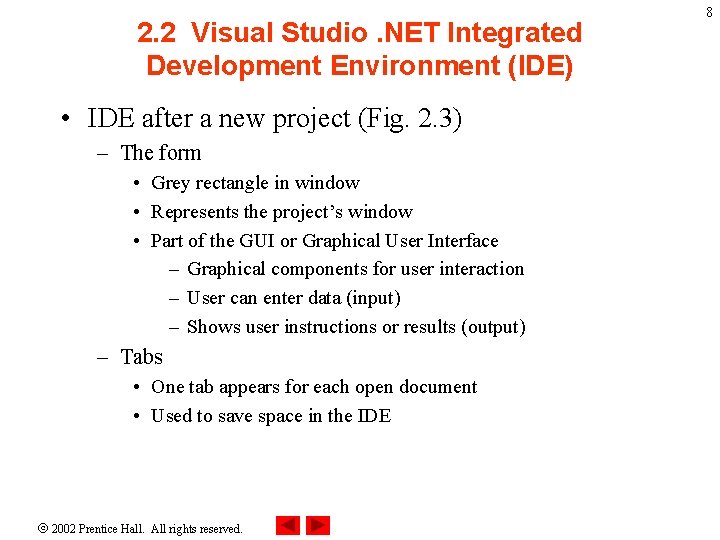 8

2.2 Visual Studio .NET Integrated Development Environment (IDE)

• IDE after a new project (Fig. 2.3)
– The form
• Grey rectangle in window
• Represents the project's window
• Part of the GUI or Graphical User Interface
– Graphical components for user interaction
– User can enter data (input)
– Shows user instructions or results (output)
– Tabs
• One tab appears for each open document
• Used to save space in the IDE

© 2002 Prentice Hall. All rights reserved.